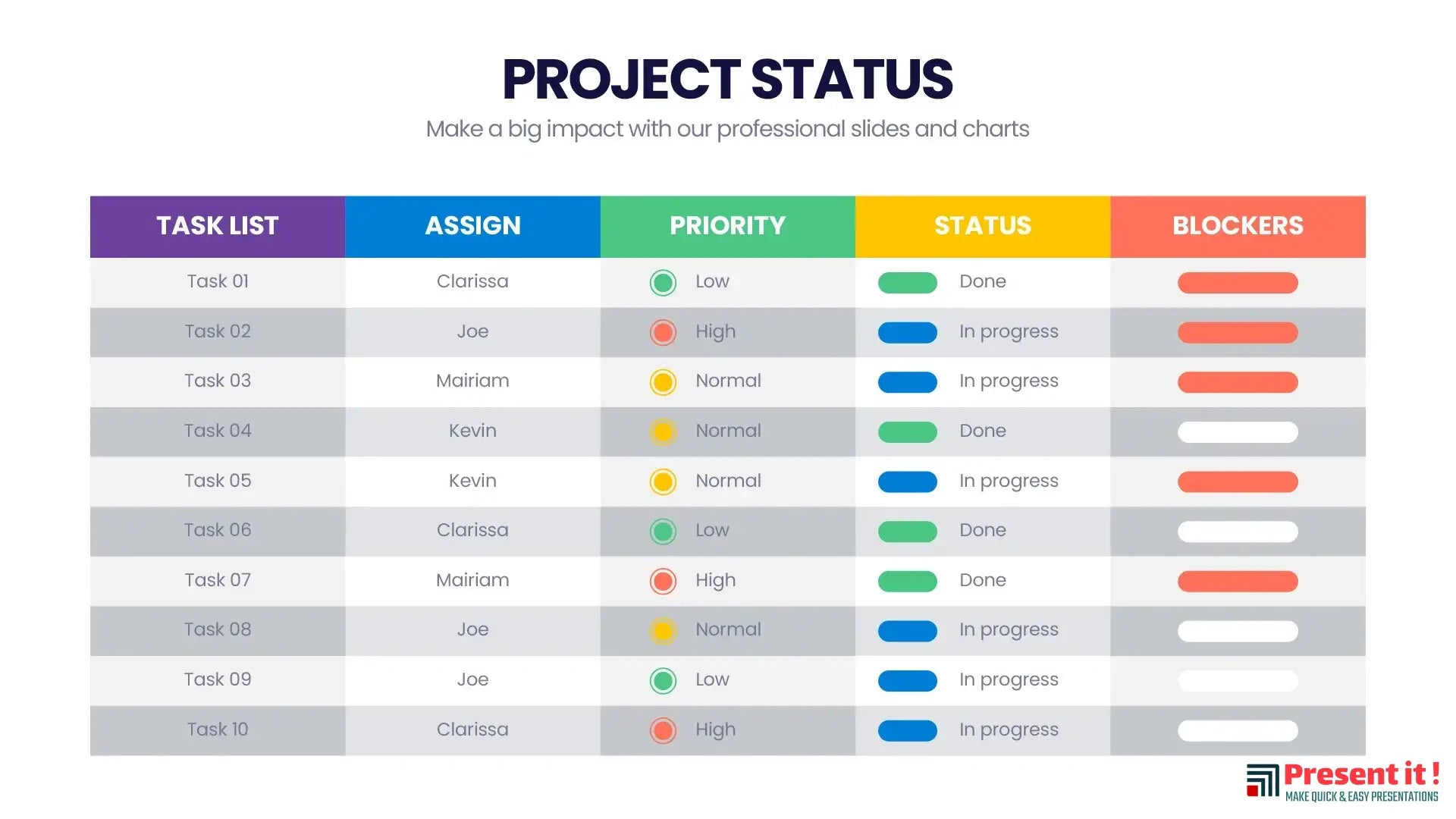 PROJECT STATUS

Make a big impact with our professional slides and charts

| TASK LIST | ASSIGN | PRIORITY | STATUS | BLOCKERS |
|---|---|---|---|---|
| Task 01 | Clarissa | Low | Done | |
| Task 02 | Joe | High | In progress | |
| Task 03 | Mairiam | Normal | In progress | |
| Task 04 | Kevin | Normal | Done | |
| Task 05 | Kevin | Normal | In progress | |
| Task 06 | Clarissa | Low | Done | |
| Task 07 | Mairiam | High | Done | |
| Task 08 | Joe | Normal | In progress | |
| Task 09 | Joe | Low | In progress | |
| Task 10 | Clarissa | High | In progress | |

Present it !
MAKE QUICK & EASY PRESENTATIONS